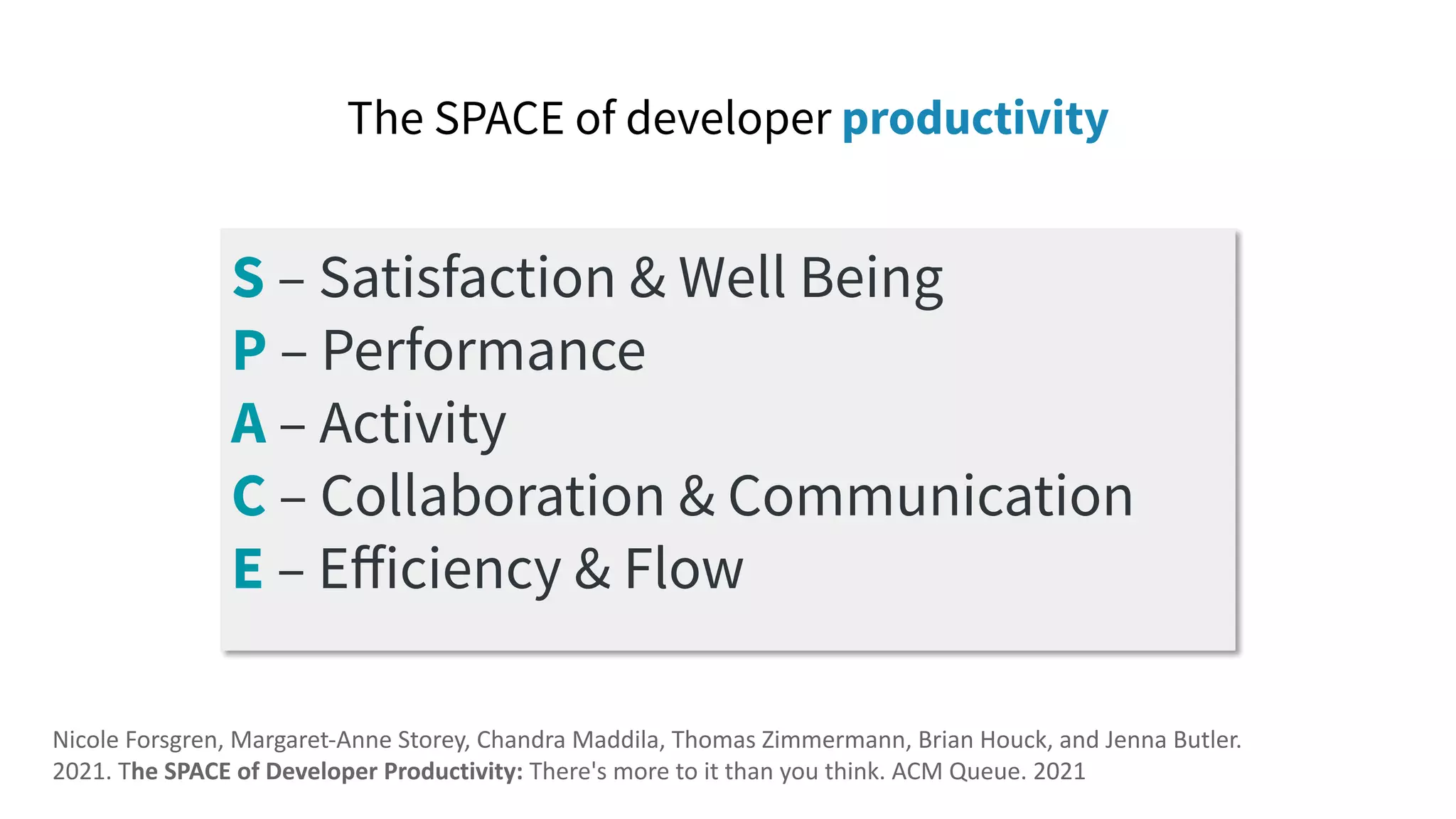 The SPACE of developer productivity

S – Satisfaction & Well Being
P – Performance
A – Activity
C – Collaboration & Communication
E – Efficiency & Flow

Nicole Forsgren, Margaret-Anne Storey, Chandra Maddila, Thomas Zimmermann, Brian Houck, and Jenna Butler. 2021. The SPACE of Developer Productivity: There's more to it than you think. ACM Queue. 2021